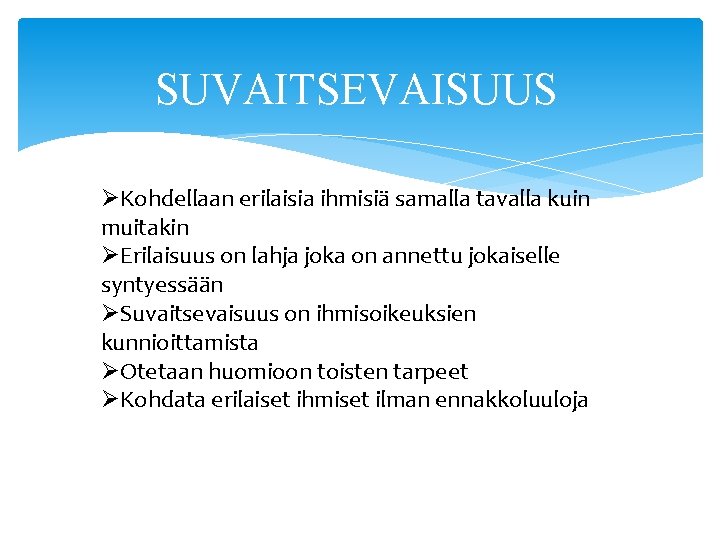 SUVAITSEVAISUUS

➢Kohdellaan erilaisia ihmisiä samalla tavalla kuin muitakin
➢Erilaisuus on lahja joka on annettu jokaiselle syntyessään
➢Suvaitsevaisuus on ihmisoikeuksien kunnioittamista
➢Otetaan huomioon toisten tarpeet
➢Kohdata erilaiset ihmiset ilman ennakkoluuloja